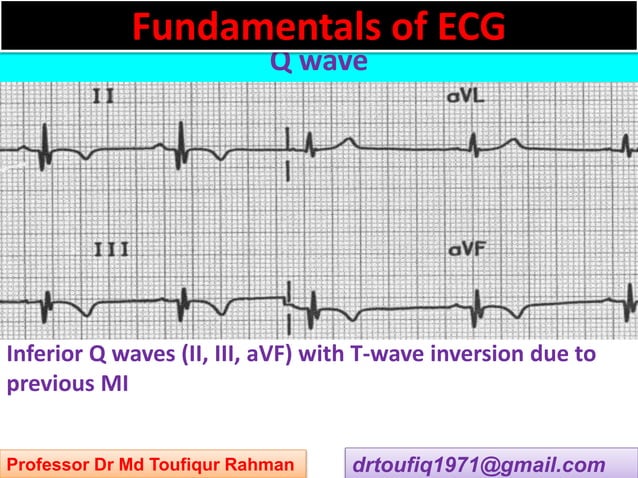 Fundamentals of ECG

Q wave

II

aVL

III

aVF

Inferior Q waves (II, III, aVF) with T-wave inversion due to previous MI

Professor Dr Md Toufiqur Rahman

drtoufiq1971@gmail.com